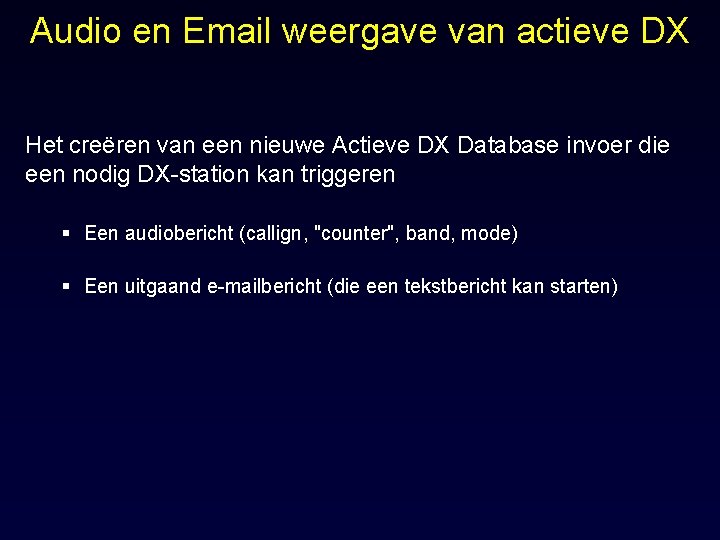 Audio en Email weergave van actieve DX

Het creëren van een nieuwe Actieve DX Database invoer die een nodig DX-station kan triggeren

▪ Een audiobericht (callign, "counter", band, mode)

▪ Een uitgaand e-mailbericht (die een tekstbericht kan starten)